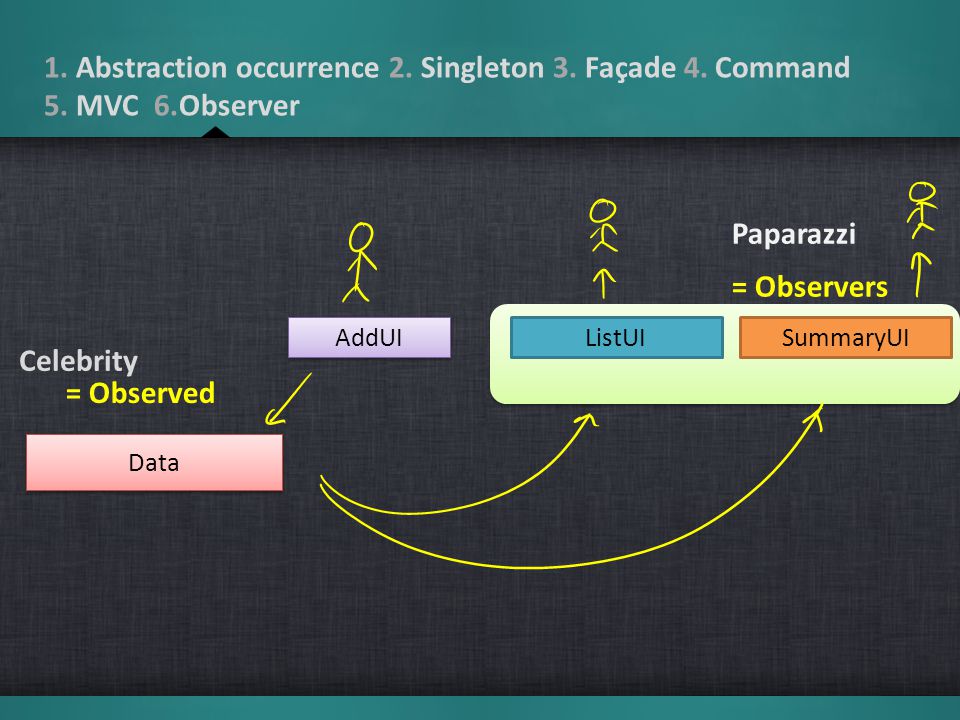 1. Abstraction occurrence 2. Singleton 3. Façade 4. Command 5. MVC 6.Observer

Paparazzi
= Observers

AddUI

ListUI

SummaryUI

Celebrity
= Observed

Data